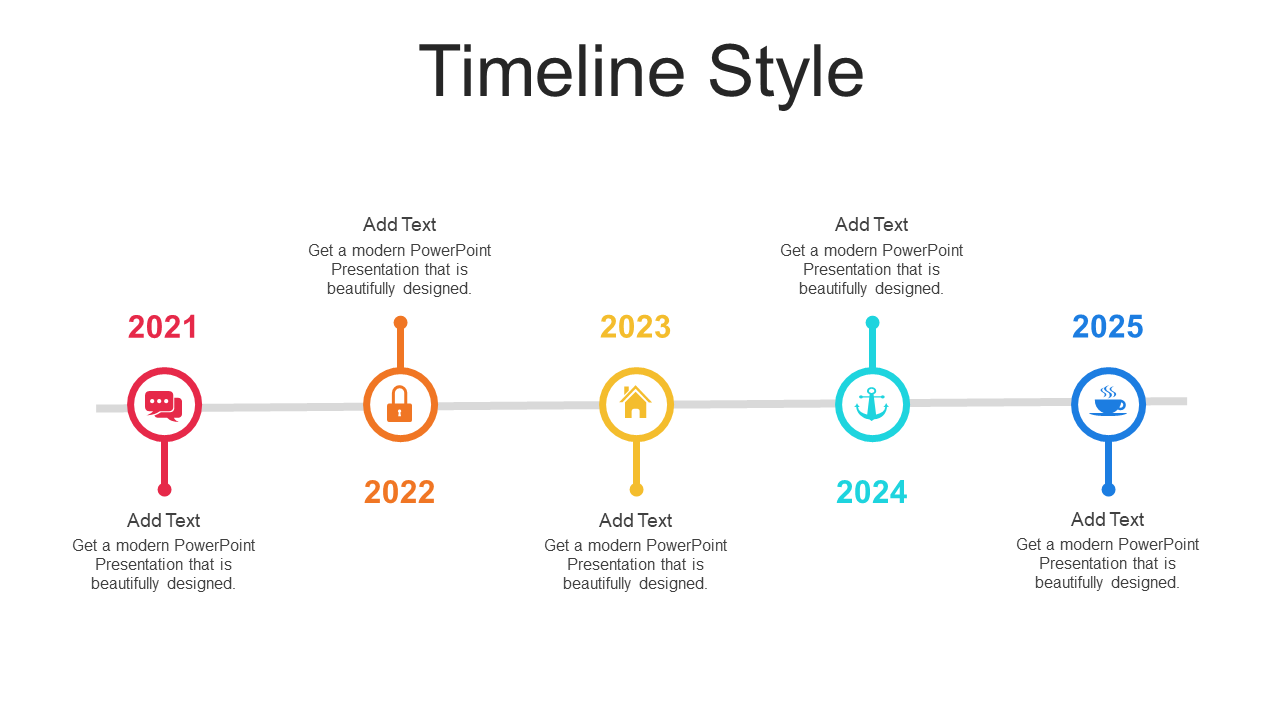 Timeline Style

2021

Add Text
Get a modern PowerPoint Presentation that is beautifully designed.

Add Text
Get a modern PowerPoint Presentation that is beautifully designed.

2022

2023

Add Text
Get a modern PowerPoint Presentation that is beautifully designed.

Add Text
Get a modern PowerPoint Presentation that is beautifully designed.

2024

2025

Add Text
Get a modern PowerPoint Presentation that is beautifully designed.